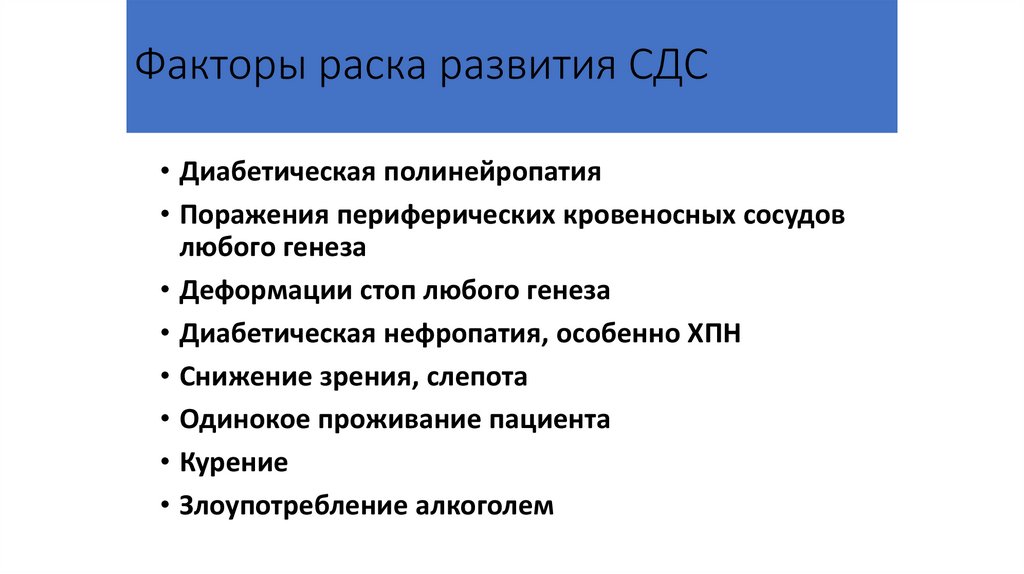 Факторы раска развития СДС

• Диабетическая полинейропатия
• Поражения периферических кровеносных сосудов любого генеза
• Деформации стоп любого генеза
• Диабетическая нефропатия, особенно ХПН
• Снижение зрения, слепота
• Одинокое проживание пациента
• Курение
• Злоупотребление алкоголем